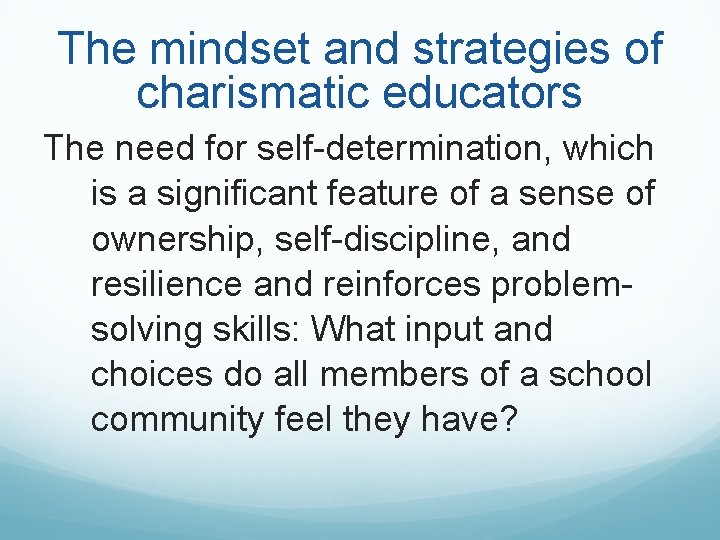 The mindset and strategies of charismatic educators

The need for self-determination, which is a significant feature of a sense of ownership, self-discipline, and resilience and reinforces problem-solving skills: What input and choices do all members of a school community feel they have?